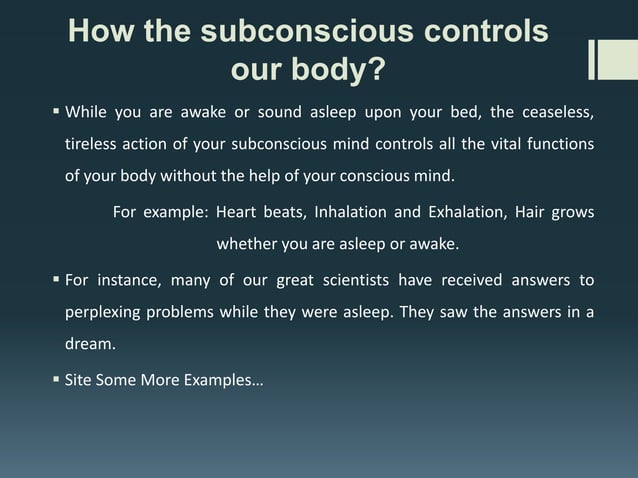 How the subconscious controls our body?

▪ While you are awake or sound asleep upon your bed, the ceaseless, tireless action of your subconscious mind controls all the vital functions of your body without the help of your conscious mind.

For example: Heart beats, Inhalation and Exhalation, Hair grows whether you are asleep or awake.

▪ For instance, many of our great scientists have received answers to perplexing problems while they were asleep. They saw the answers in a dream.

▪ Site Some More Examples…